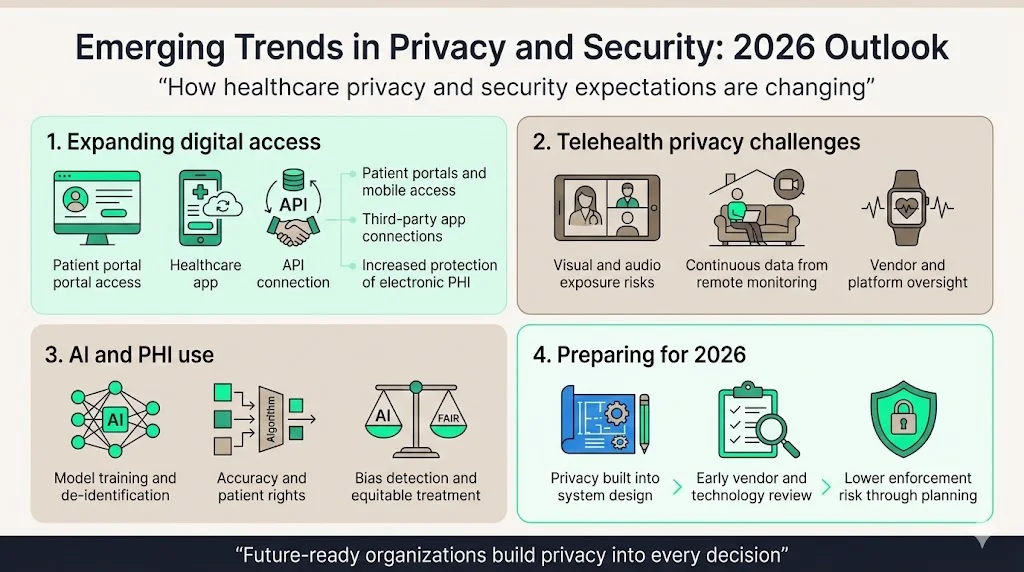 Emerging Trends in Privacy and Security: 2026 Outlook

"How healthcare privacy and security expectations are changing"

1. Expanding digital access

Patient portal portal access

Healthcare app

API

API connection

Patient portals and mobile access

Third-party app connections

Increased protection of electronic PHI

2. Telehealth privacy challenges

Visual and audio exposure risks

Continuous data from remote monitoring

Vendor and platform oversight

3. AI and PHI use

AI

Model training and de-identification

Algorithm

Accuracy and patient rights

AI

FAIR

Bias detection and equitable treatment

4. Preparing for 2026

Privacy built into system design

Early vendor and technology review

Lower enforcement risk through planning

"Future-ready organizations build privacy into every decision"